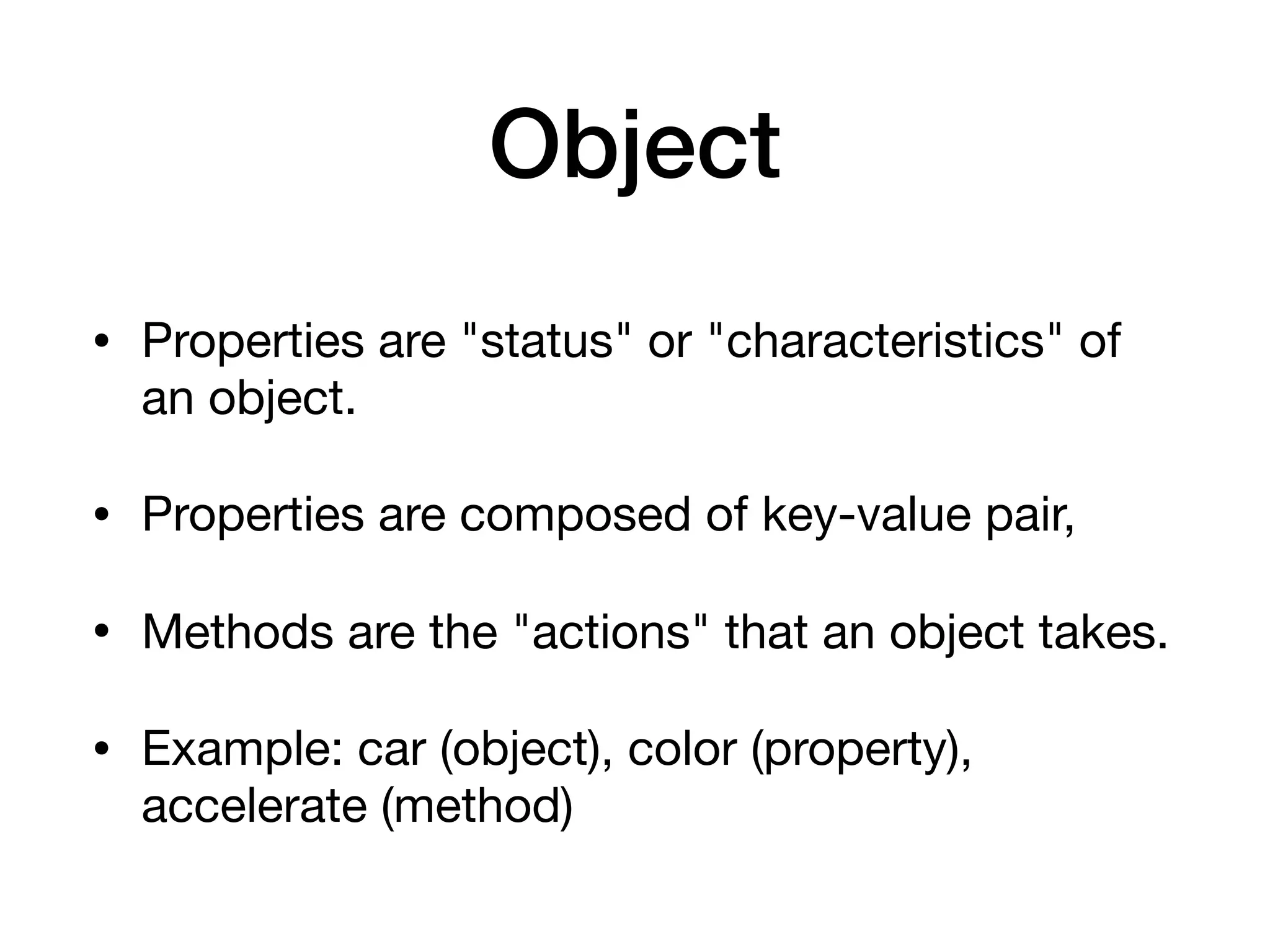 Object

• Properties are "status" or "characteristics" of an object.

• Properties are composed of key-value pair,

• Methods are the "actions" that an object takes.

• Example: car (object), color (property), accelerate (method)